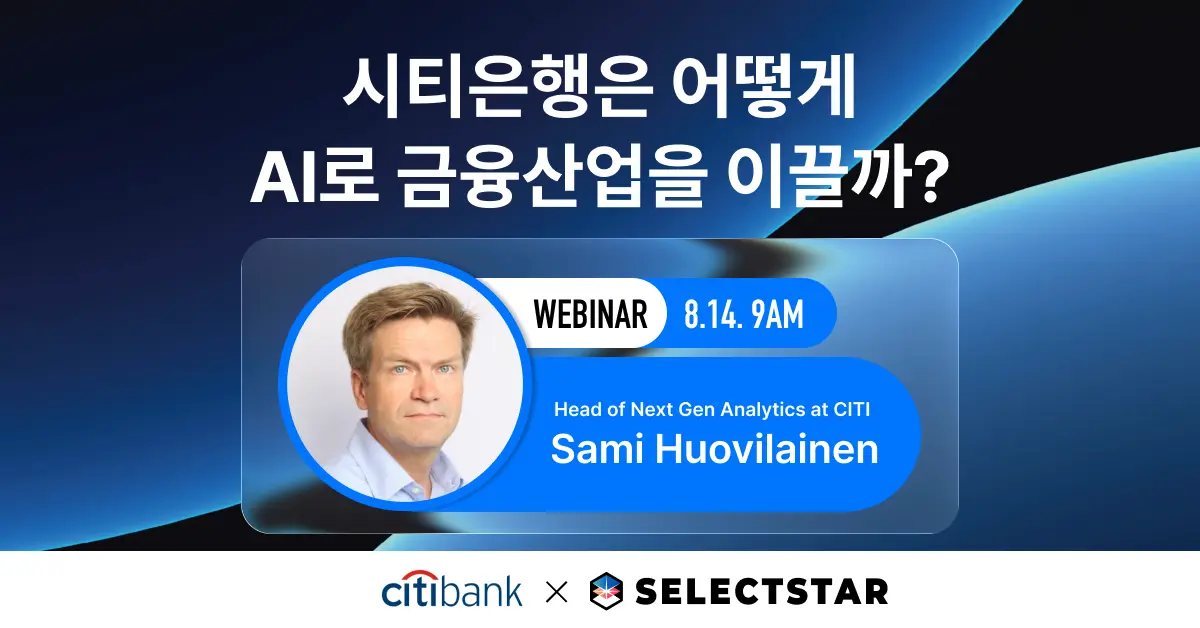 시티은행은 어떻게
AI로 금융산업을 이끌까?

WEBINAR 8.14. 9AM

Head of Next Gen Analytics at CITI
Sami Huovilainen

citibank × SELECTSTAR